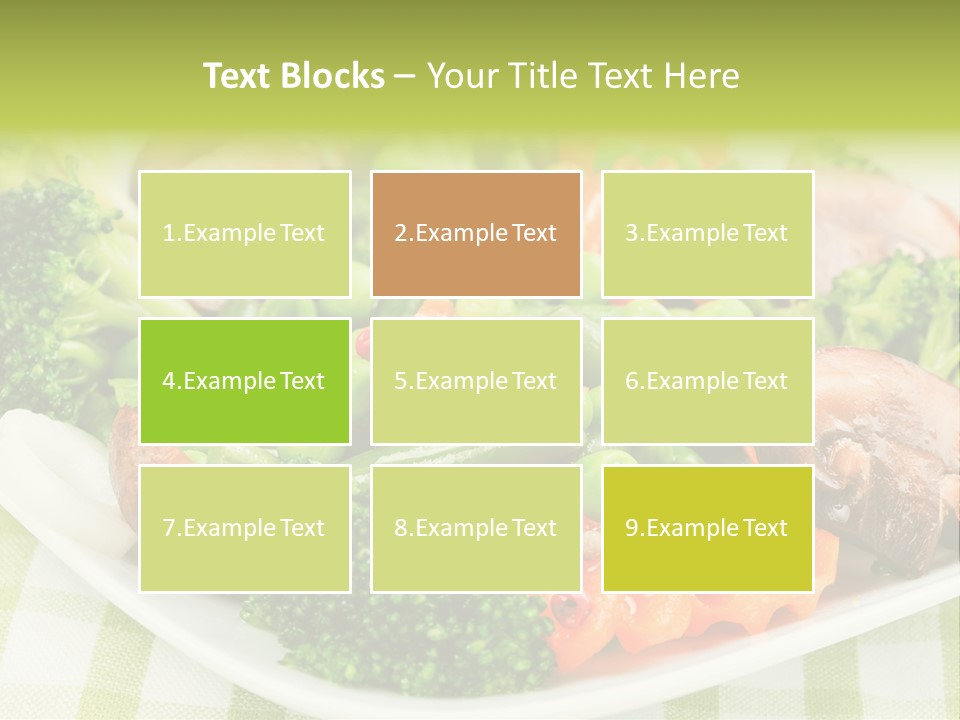 Text Blocks – Your Title Text Here

1.Example Text

2.Example Text

3.Example Text

4.Example Text

5.Example Text

6.Example Text

7.Example Text

8.Example Text

9.Example Text